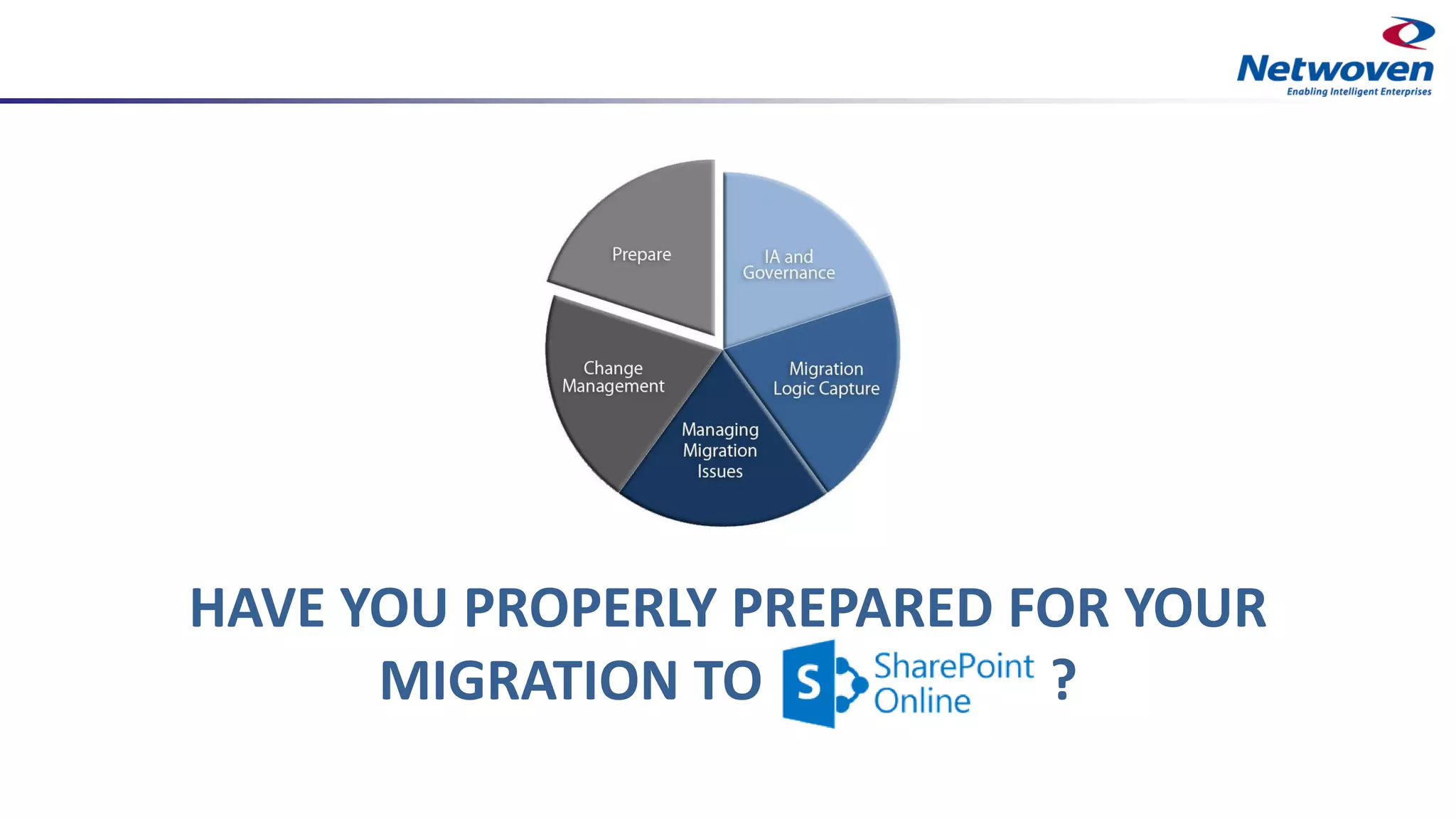 Netwoven
Enabling Intelligent Enterprises

Prepare

IA and Governance

Migration Logic Capture

Managing Migration Issues

Change Management

HAVE YOU PROPERLY PREPARED FOR YOUR MIGRATION TO S SharePoint Online ?